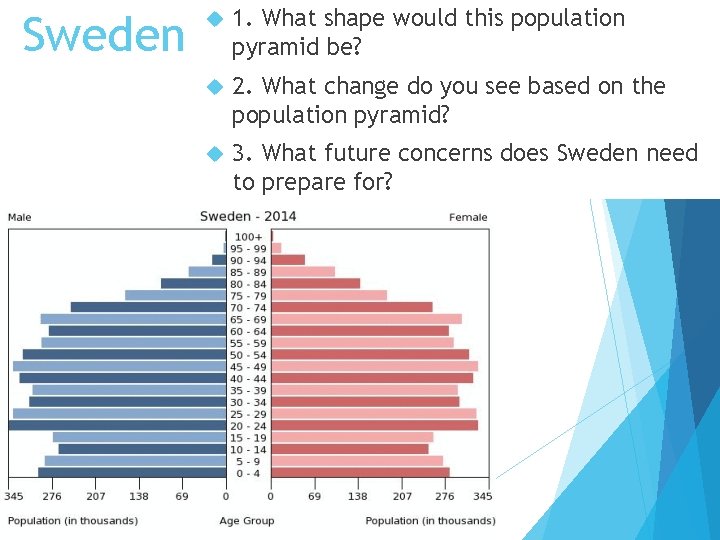 Sweden

1. What shape would this population pyramid be?

2. What change do you see based on the population pyramid?

3. What future concerns does Sweden need to prepare for?

Male

Sweden - 2014

Female

100+
95 - 99
90 - 94
85 - 89
80 - 84
75 - 79
70 - 74
65 - 69
60 - 64
55 - 59
50 - 54
45 - 49
40 - 44
35 - 39
30 - 34
25 - 29
20 - 24
15 - 19
10 - 14
5 - 9
0 - 4

345 276 207 138 69 0

0 69 138 207 276 345

Population (in thousands)

Age Group

Population (in thousands)